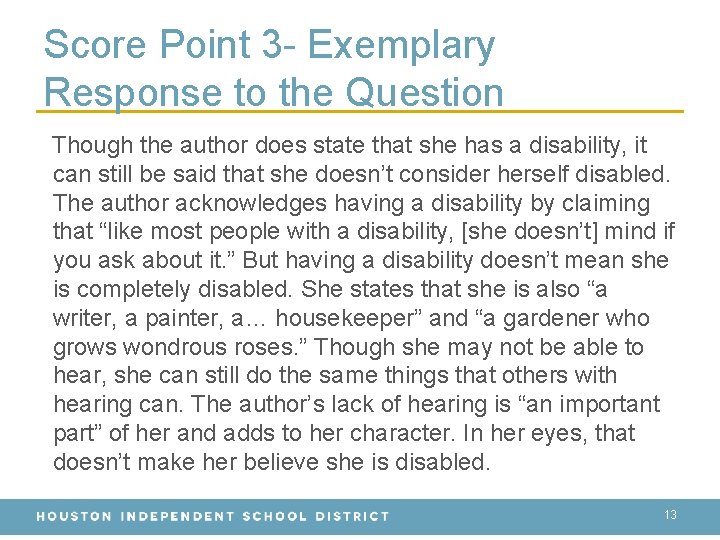 Score Point 3- Exemplary Response to the Question

Though the author does state that she has a disability, it can still be said that she doesn’t consider herself disabled. The author acknowledges having a disability by claiming that “like most people with a disability, [she doesn’t] mind if you ask about it.” But having a disability doesn’t mean she is completely disabled. She states that she is also “a writer, a painter, a… housekeeper” and “a gardener who grows wondrous roses.” Though she may not be able to hear, she can still do the same things that others with hearing can. The author’s lack of hearing is “an important part” of her and adds to her character. In her eyes, that doesn’t make her believe she is disabled.

HOUSTON INDEPENDENT SCHOOL DISTRICT

13